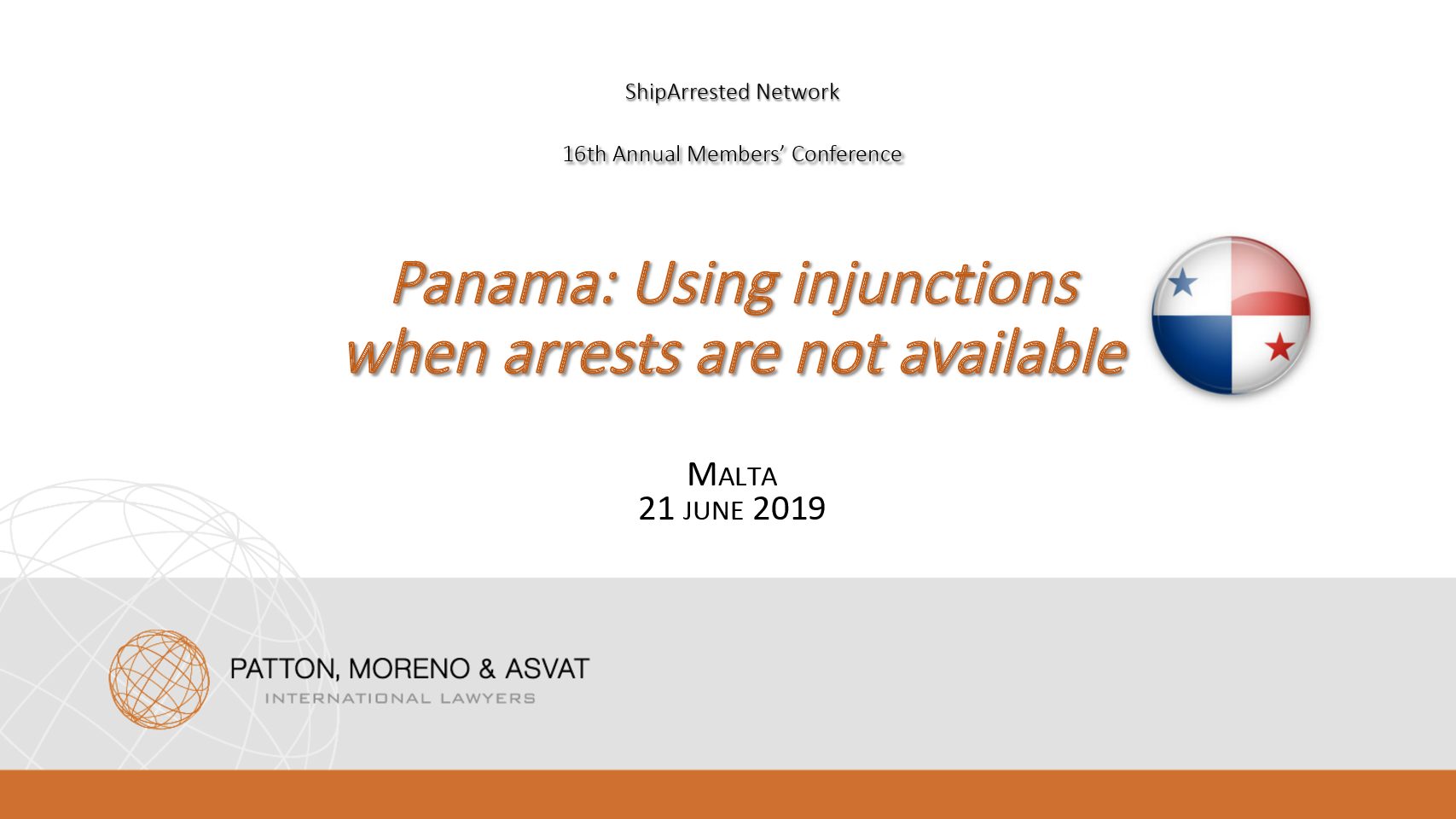 ShipArrested Network

16th Annual Members' Conference

Panama: Using injunctions when arrests are not available

MALTA
21 JUNE 2019

PATTON, MORENO & ASVAT
INTERNATIONAL LAWYERS